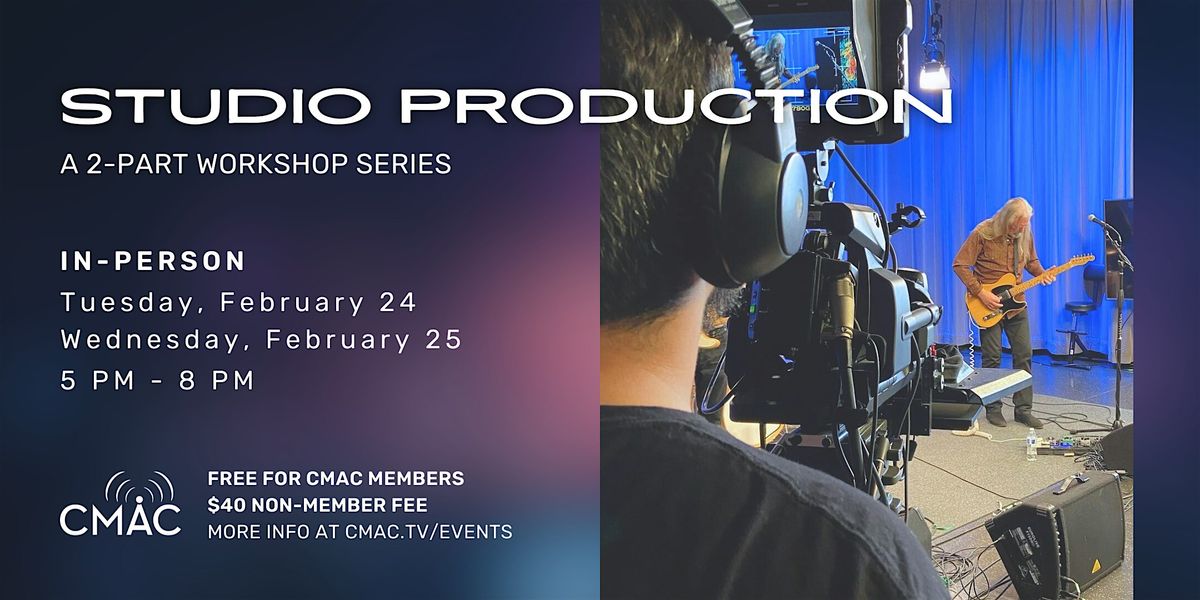 STUDIO PRODUCTION
A 2-PART WORKSHOP SERIES

IN-PERSON
Tuesday, February 24
Wednesday, February 25
5 PM - 8 PM

CMAC

FREE FOR CMAC MEMBERS
$40 NON-MEMBER FEE
MORE INFO AT CMAC.TV/EVENTS